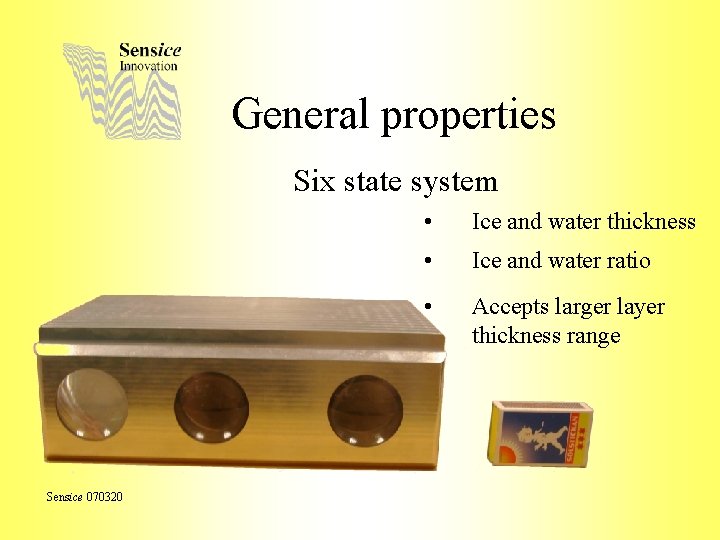 Sensice
Innovation

General properties

Six state system

• Ice and water thickness
• Ice and water ratio
• Accepts larger layer thickness range

SOLSTICKAN

Sensice 070320